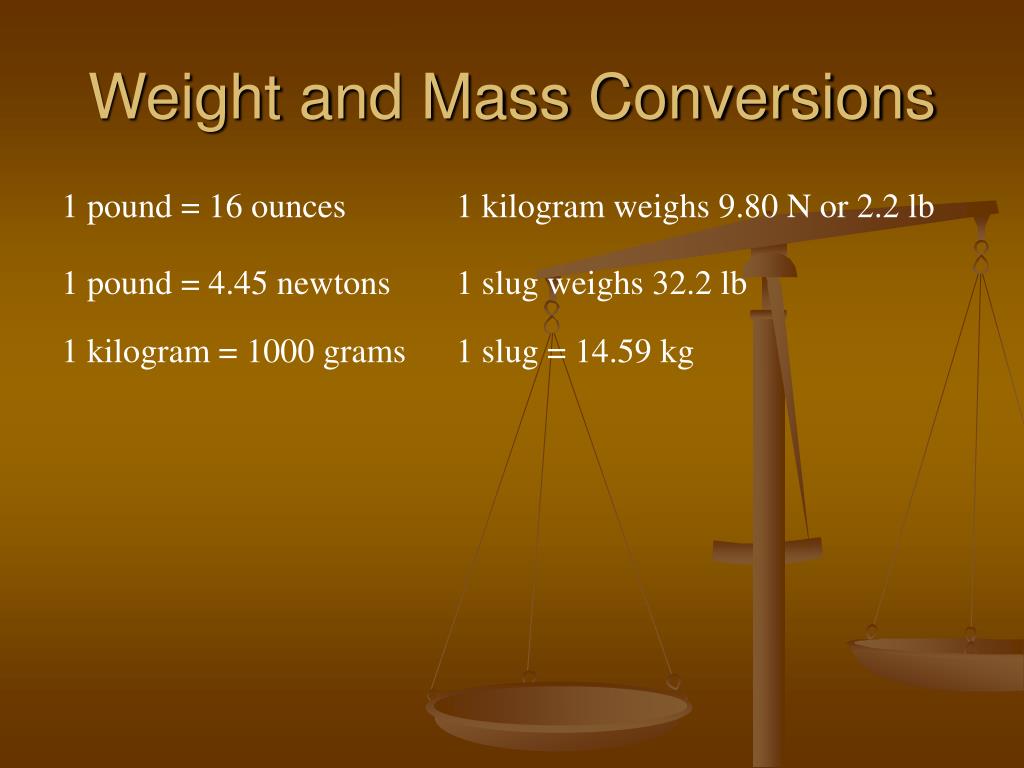 Weight and Mass Conversions

1 pound = 16 ounces

1 pound = 4.45 newtons

1 kilogram = 1000 grams

1 kilogram weighs 9.80 N or 2.2 lb

1 slug weighs 32.2 lb

1 slug = 14.59 kg